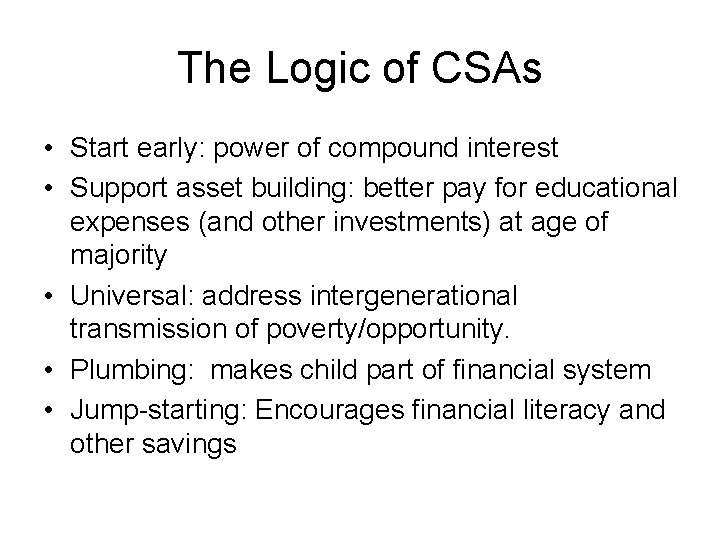 The Logic of CSAs

• Start early: power of compound interest
• Support asset building: better pay for educational expenses (and other investments) at age of majority
• Universal: address intergenerational transmission of poverty/opportunity.
• Plumbing:  makes child part of financial system
• Jump-starting: Encourages financial literacy and other savings